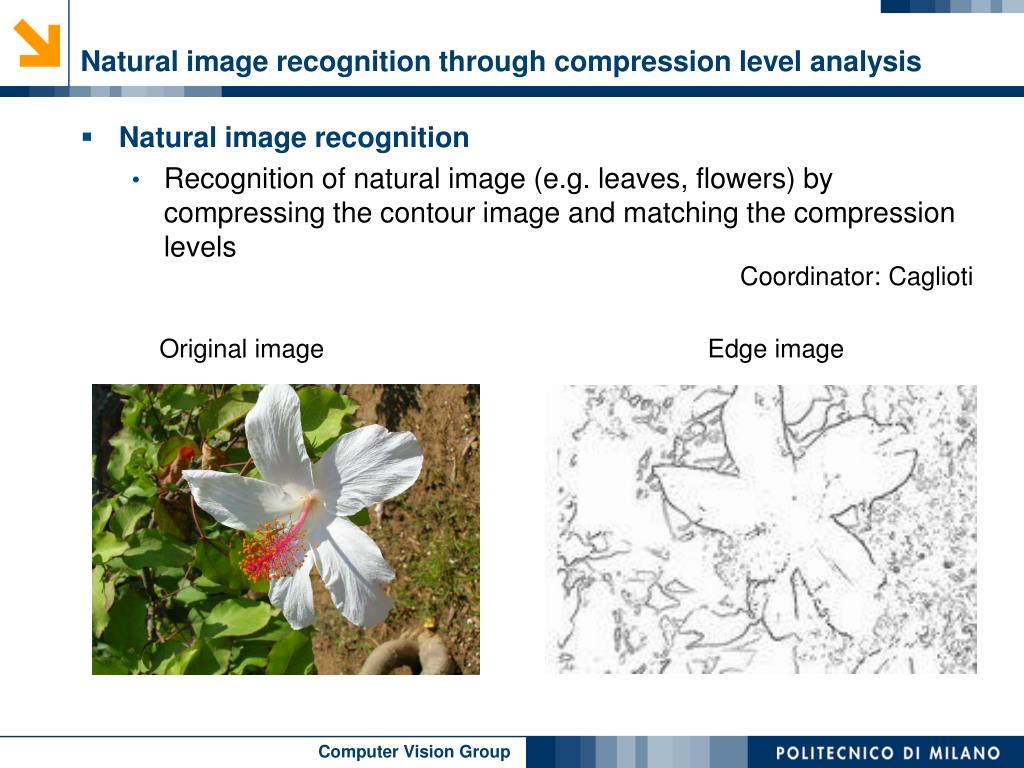 Natural image recognition through compression level analysis

▪ Natural image recognition

• Recognition of natural image (e.g. leaves, flowers) by compressing the contour image and matching the compression levels

Coordinator: Caglioti

Original image

Edge image

Computer Vision Group

POLITECNICO DI MILANO